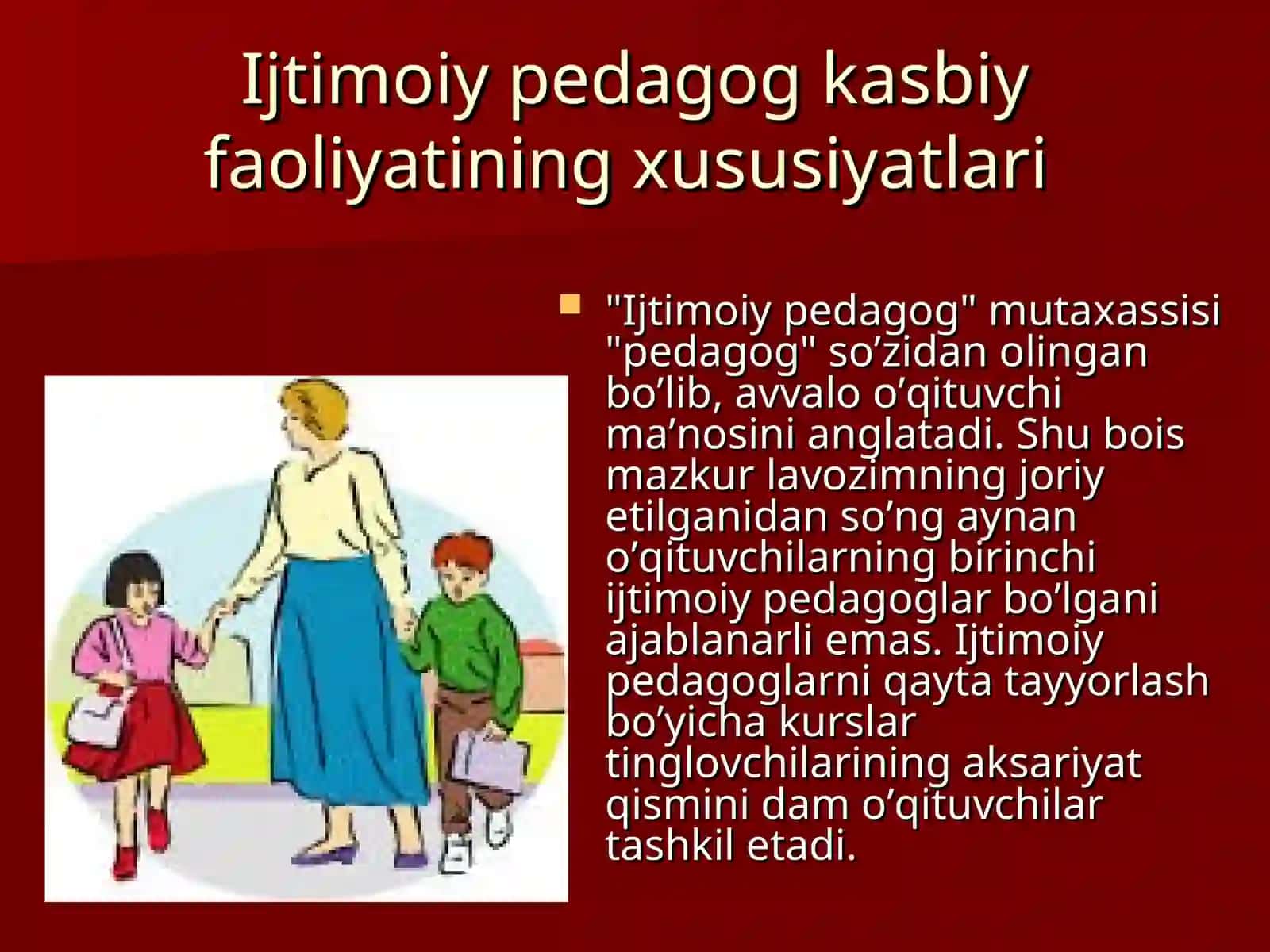 Ijtimoiy pedagog kasbiy faoliyatining xususiyatlari

"Ijtimoiy pedagog" mutaxassisi "pedagog" so’zidan olingan bo’lib, avvalo o’qituvchi ma’nosini anglatadi. Shu bois mazkur lavozimning joriy etilganidan so’ng aynan o’qituvchilarning birinchi ijtimoiy pedagoglar bo’lgani ajablanarli emas. Ijtimoiy pedagoglarni qayta tayyorlash bo’yicha kurslar tinglovchilarining aksariyat qismini dam o’qituvchilar tashkil etadi.